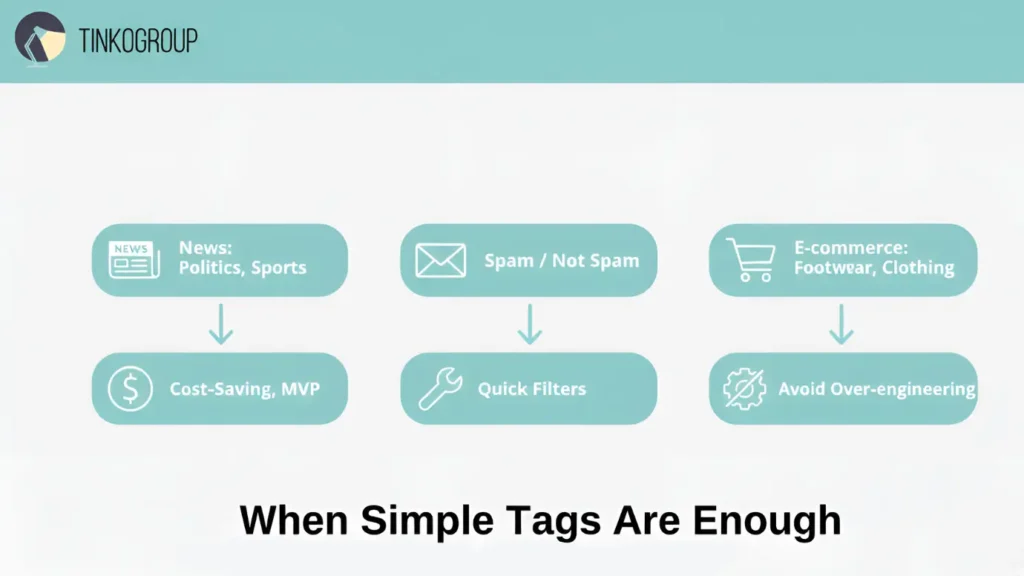 TINKOGROUP

NEWS

News:
Politics, Sports

Spam / Not Spam

E-commerce:
Footwear, Clothing

Cost-Saving, MVP

Quick Filters

Avoid Over-engineering

When Simple Tags Are Enough